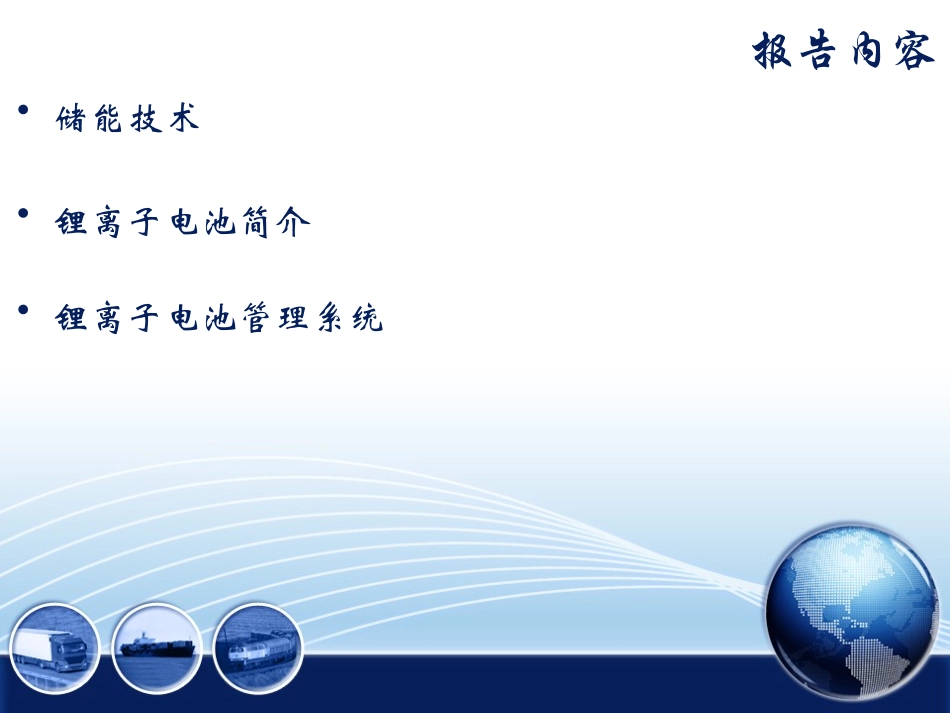 报告内容

• 储能技术

• 锂离子电池简介

• 锂离子电池管理系统